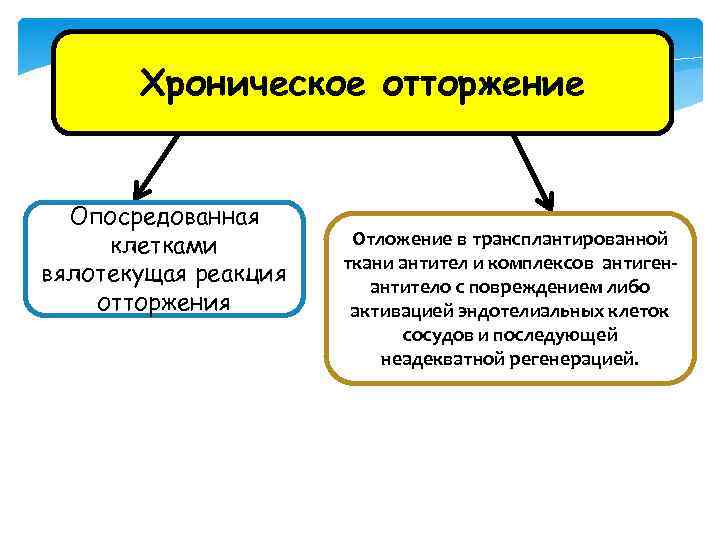 Хроническое отторжение

Опосредованная клетками вялотекущая реакция отторжения

Отложение в трансплантированной ткани антител и комплексов антиген-антитело с повреждением либо активацией эндотелиальных клеток сосудов и последующей неадекватной регенерацией.